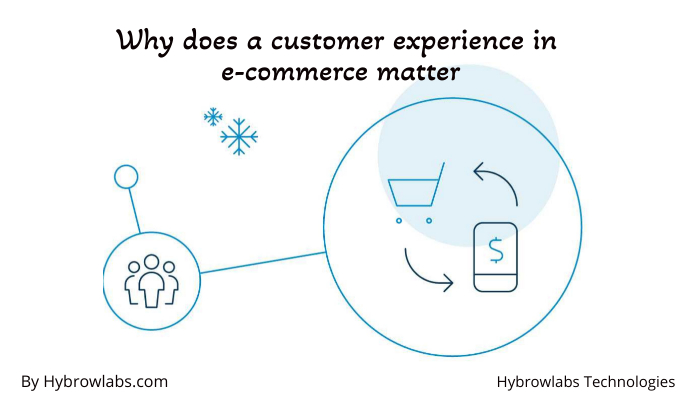 Why does a customer experience in e-commerce matter

$

By Hybrowlabs.com

Hybrowlabs Technologies